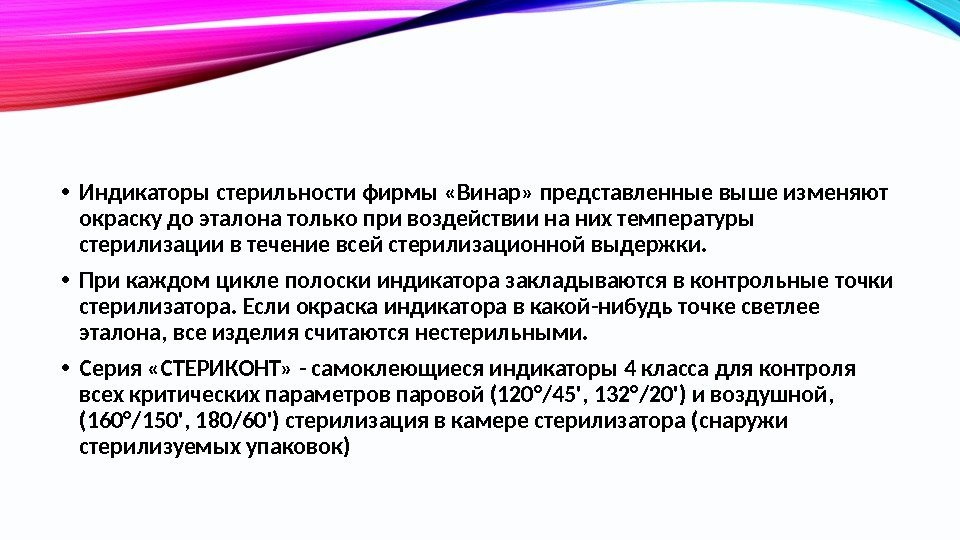 • Индикаторы стерильности фирмы «Винар» представленные выше изменяют окраску до эталона только при воздействии на них температуры стерилизации в течение всей стерилизационной выдержки.

• При каждом цикле полоски индикатора закладываются в контрольные точки стерилизатора. Если окраска индикатора в какой-нибудь точке светлее эталона, все изделия считаются нестерильными.

• Серия «СТЕРИКОНТ» - самоклеющиеся индикаторы 4 класса для контроля всех критических параметров паровой (120°/45', 132°/20') и воздушной, (160°/150', 180/60') стерилизация в камере стерилизатора (снаружи стерилизуемых упаковок)